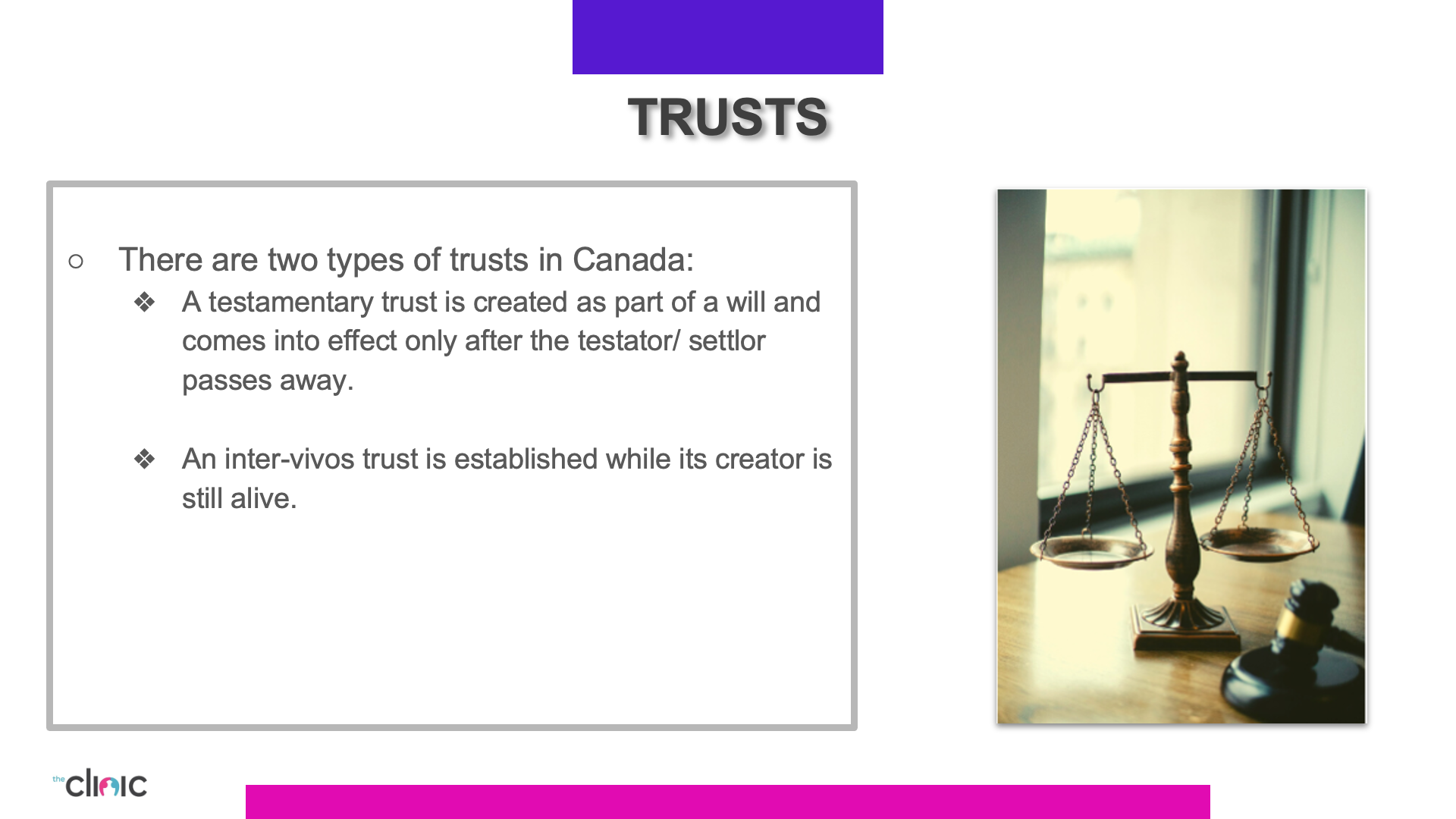 TRUSTS

○ There are two types of trusts in Canada:

❖ A testamentary trust is created as part of a will and comes into effect only after the testator/ settlor passes away.

❖ An inter-vivos trust is established while its creator is still alive.

the clinic